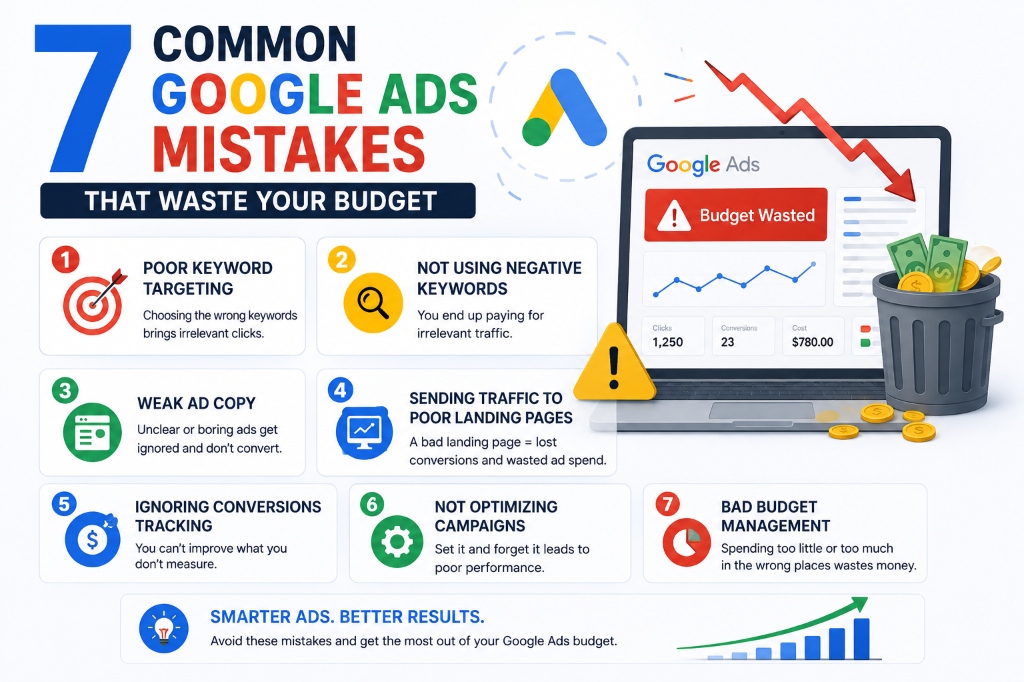 7 COMMON GOOGLE ADS MISTAKES

THAT WASTE YOUR BUDGET

Google Ads

Budget Wasted

Clicks
1,250

Conversions
23

Cost
$780.00

1
POOR KEYWORD TARGETING
Choosing the wrong keywords brings irrelevant clicks.

2
NOT USING NEGATIVE KEYWORDS
You end up paying for irrelevant traffic.

3
WEAK AD COPY
Unclear or boring ads get ignored and don't convert.

4
SENDING TRAFFIC TO POOR LANDING PAGES
A bad landing page = lost conversions and wasted ad spend.

5
IGNORING CONVERSIONS TRACKING
You can't improve what you don't measure.

6
NOT OPTIMIZING CAMPAIGNS
Set it and forget it leads to poor performance.

7
BAD BUDGET MANAGEMENT
Spending too little or too much in the wrong places wastes money.

SMARTER ADS. BETTER RESULTS.
Avoid these mistakes and get the most out of your Google Ads budget.